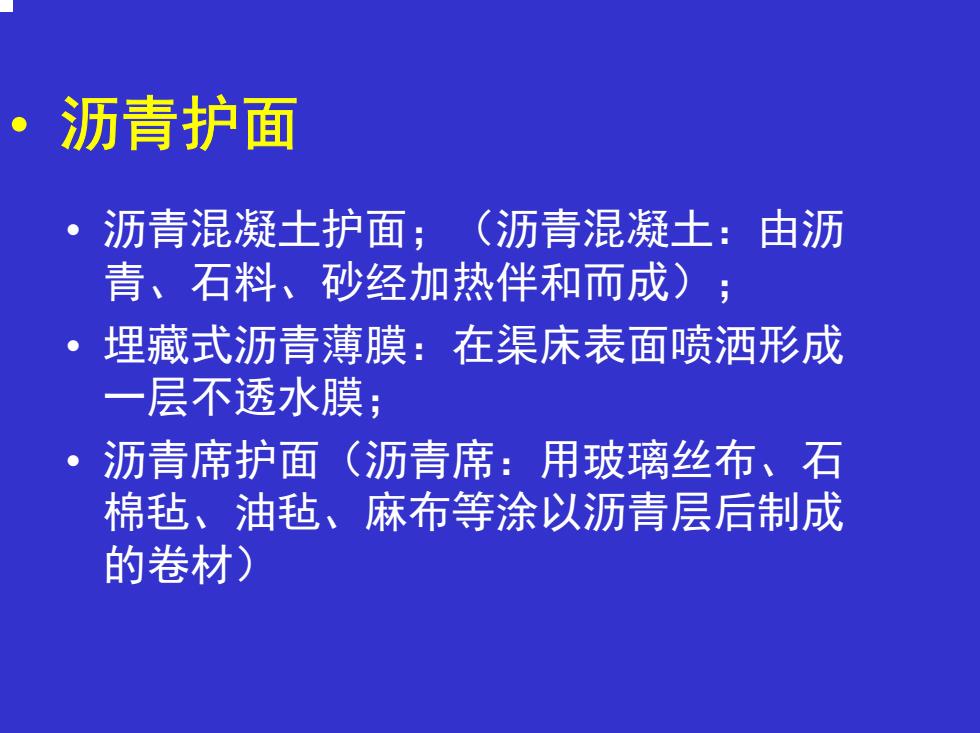 • 沥青护面

• 沥青混凝土护面；（沥青混凝土：由沥青、石料、砂经加热伴和而成）；
• 埋藏式沥青薄膜：在渠床表面喷洒形成一层不透水膜；
• 沥青席护面（沥青席：用玻璃丝布、石棉毡、油毡、麻布等涂以沥青层后制成的卷材）